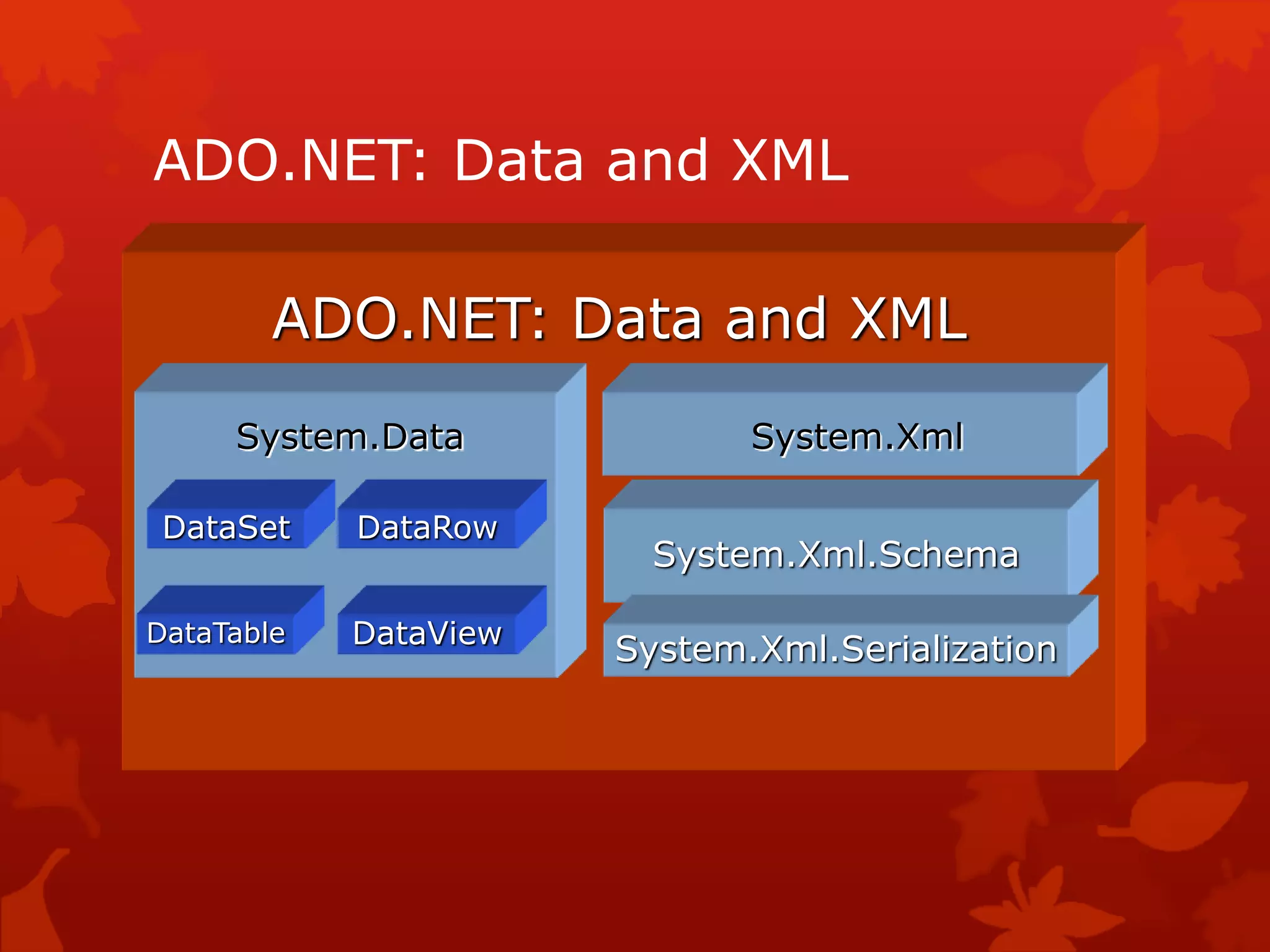 ADO.NET: Data and XML

ADO.NET: Data and XML

System.Data

DataSet

DataRow

DataTable

DataView

System.Xml

System.Xml.Schema

System.Xml.Serialization